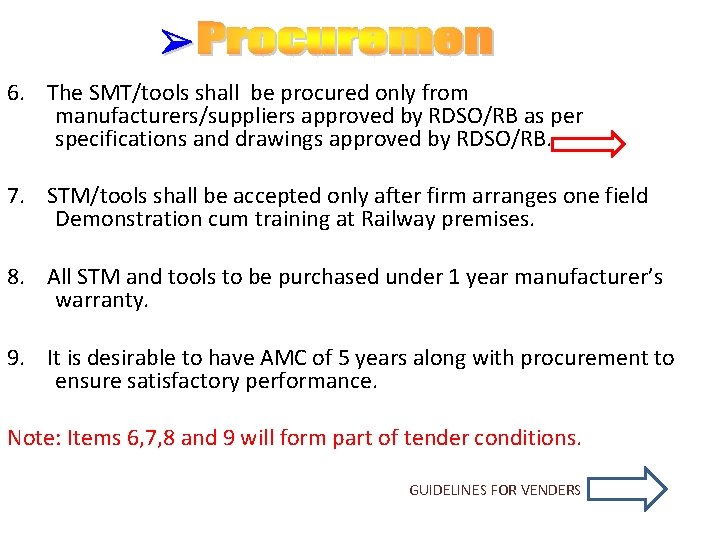 Procuremen

6. The SMT/tools shall be procured only from manufacturers/suppliers approved by RDSO/RB as per specifications and drawings approved by RDSO/RB.

7. STM/tools shall be accepted only after firm arranges one field Demonstration cum training at Railway premises.

8. All STM and tools to be purchased under 1 year manufacturer's warranty.

9. It is desirable to have AMC of 5 years along with procurement to ensure satisfactory performance.

Note: Items 6,7,8 and 9 will form part of tender conditions.

GUIDELINES FOR VENDERS